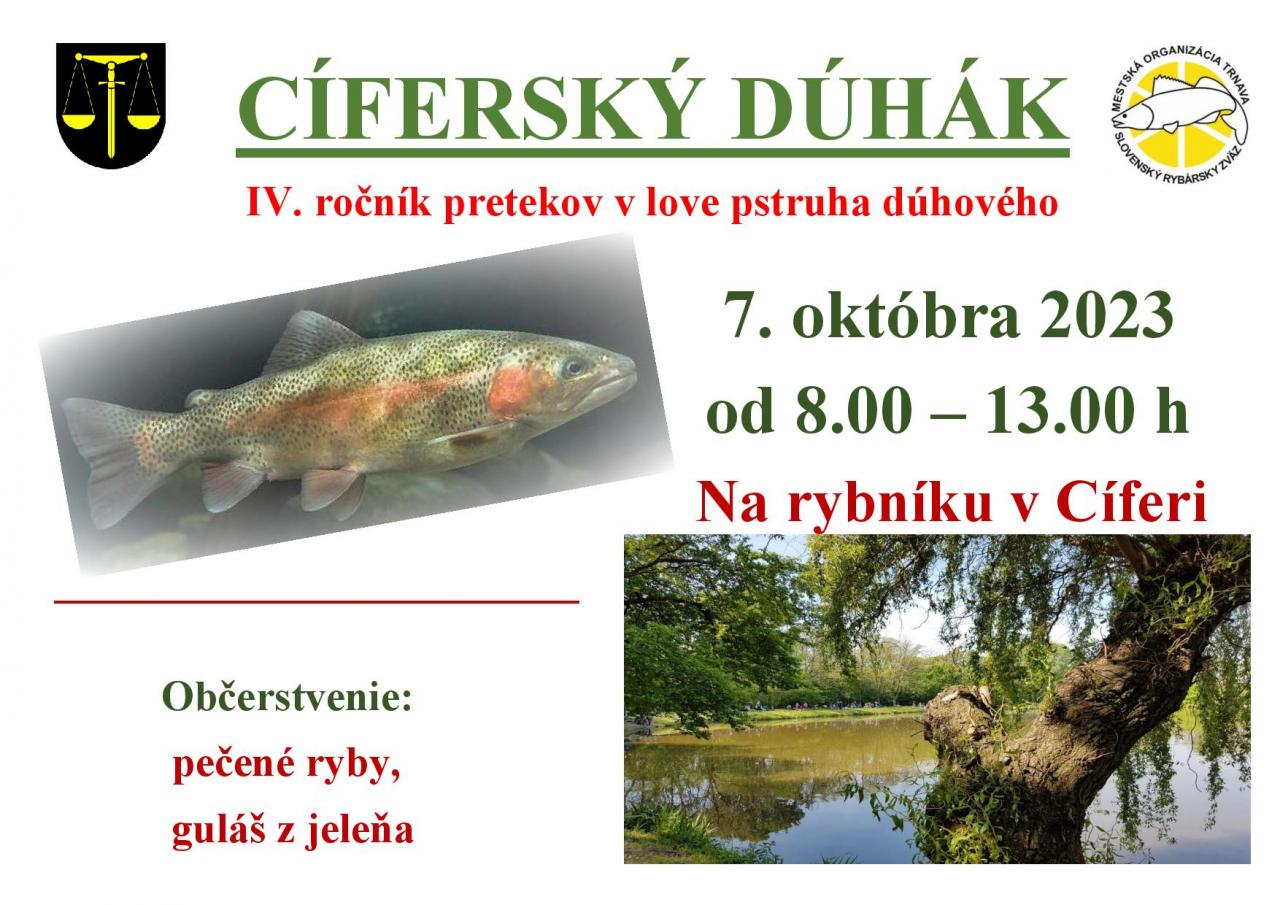 CÍFERSKÝ DÚHÁK

MESTSKÁ ORGANIZÁCIA TRNAVA
SLOVENSKÝ RYBÁRSKY ZVÄZ

IV. ročník pretekov v love pstruha dúhového

7. októbra 2023

od 8.00 – 13.00 h

Na rybníku v Cíferi

Občerstvenie:

pečené ryby,

guláš z jeleňa